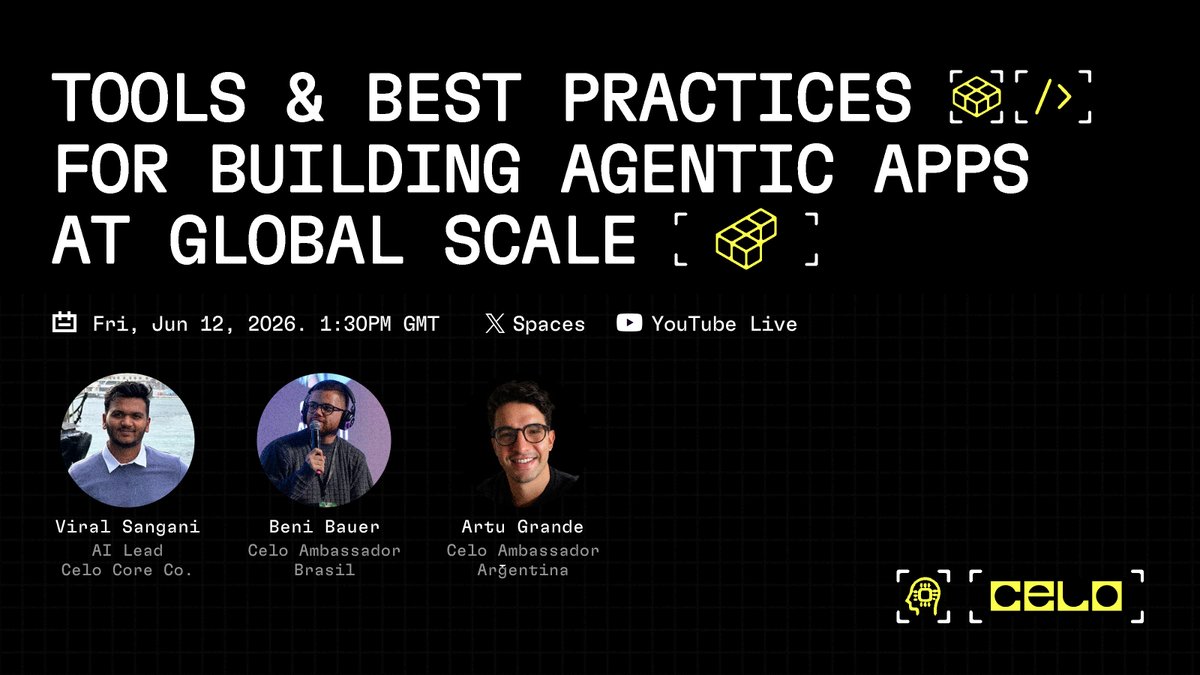 TOOLS & BEST PRACTICES
FOR BUILDING AGENTIC APPS
AT GLOBAL SCALE

Fri, Jun 12, 2026. 1:30PM GMT
Spaces
YouTube Live

Viral Sangani
AI Lead
Celo Core Co.

Beni Bauer
Celo Ambassador
Brasil

Artu Grande
Celo Ambassador
Argentina

CELO